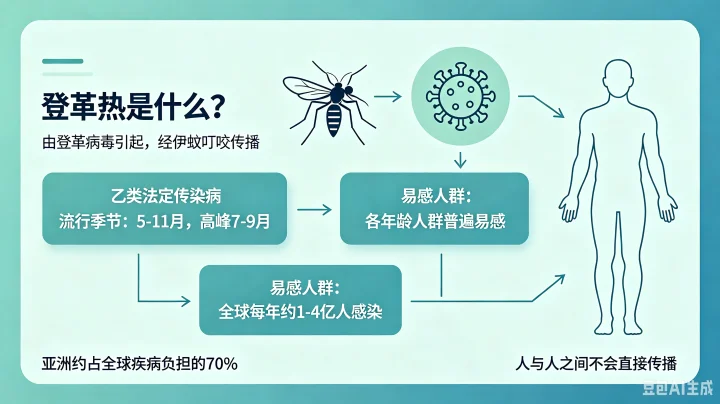 登革热是什么？

由登革病毒引起，经伊蚊叮咬传播

乙类法定传染病
流行季节：5-11月，高峰7-9月

易感人群：
各年龄人群普遍易感

易感人群：
全球每年约1-4亿人感染

亚洲约占全球疾病负担的70%

人与人之间不会直接传播

豆包AI生成